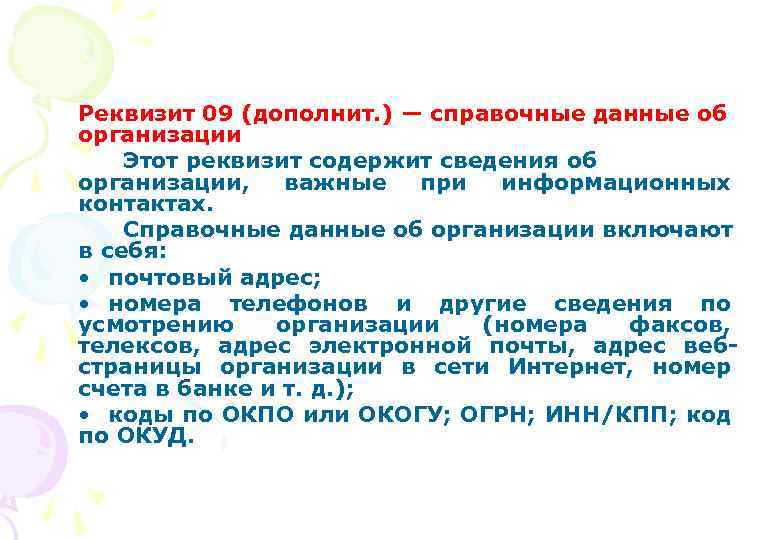 Реквизит 09 (дополнит.) — справочные данные об организации

Этот реквизит содержит сведения об организации, важные при информационных контактах.

Справочные данные об организации включают в себя:

• почтовый адрес;

• номера телефонов и другие сведения по усмотрению организации (номера факсов, телексов, адрес электронной почты, адрес веб-страницы организации в сети Интернет, номер счета в банке и т. д.);

• коды по ОКПО или ОКОГУ; ОГРН; ИНН/КПП; код по ОКУД.